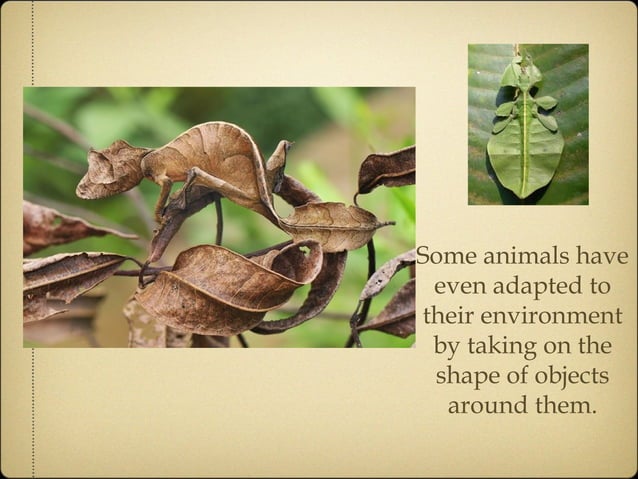 Some animals have even adapted to their environment by taking on the shape of objects around them.